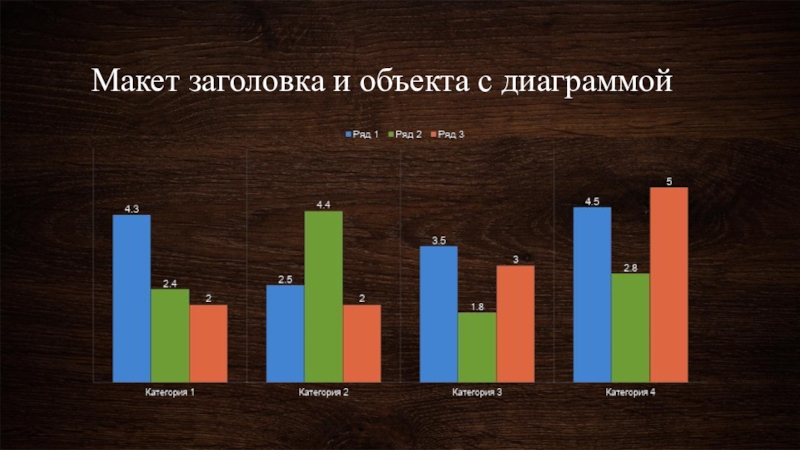 Макет заголовка и объекта с диаграммой

Ряд 1 Ряд 2 Ряд 3

4.3
2.4
2
Категория 1

2.5
4.4
2
Категория 2

3.5
1.8
3
Категория 3

4.5
2.8
5
Категория 4